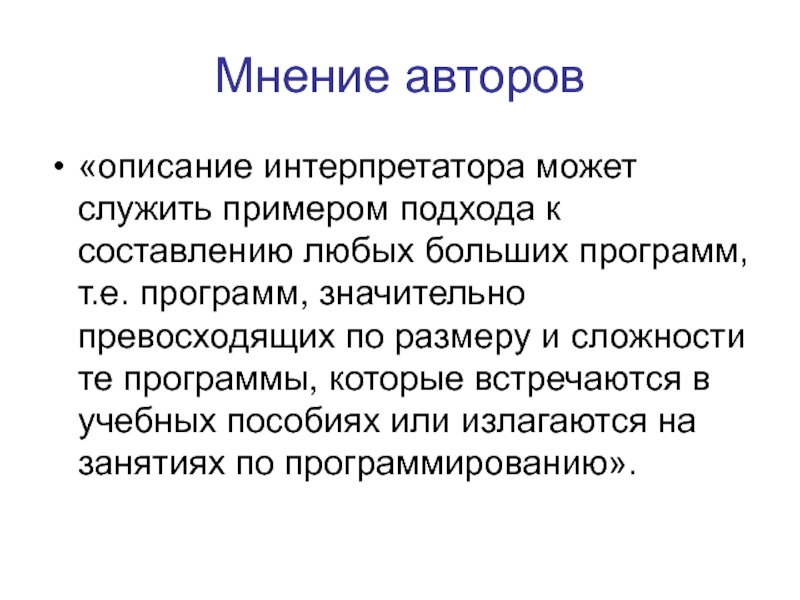 Мнение авторов

• «описание интерпретатора может служить примером подхода к составлению любых больших программ, т.е. программ, значительно превосходящих по размеру и сложности те программы, которые встречаются в учебных пособиях или излагаются на занятиях по программированию».